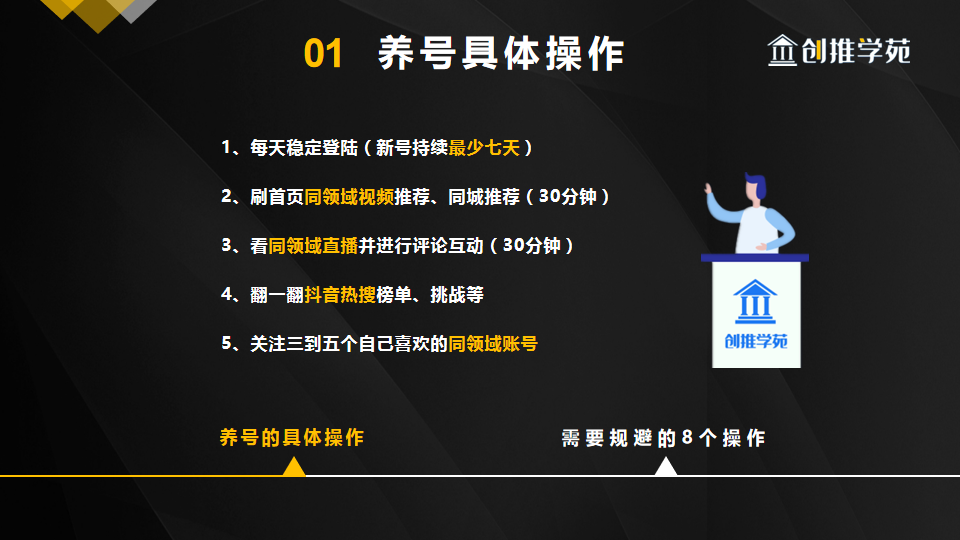 01 养号具体操作

创推学苑

1、每天稳定登陆（新号持续最少七天）

2、刷首页同领域视频推荐、同城推荐（30分钟）

3、看同领域直播并进行评论互动（30分钟）

4、翻一翻抖音热搜榜单、挑战等

5、关注三到五个自己喜欢的同领域账号

创推学苑

养号的具体操作

需要规避的8个操作